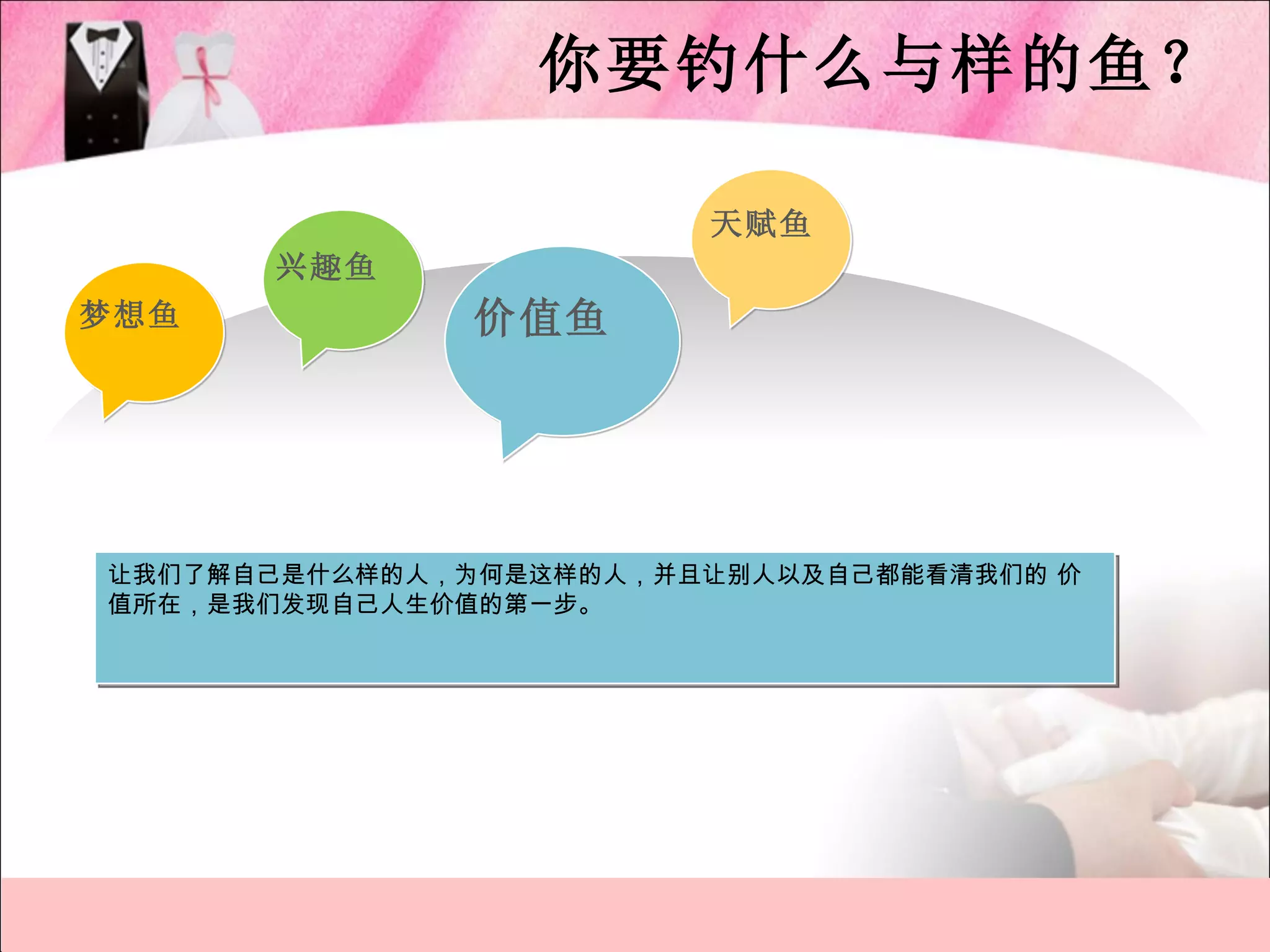 你要钓什么与样的鱼？

梦想鱼

兴趣鱼

价值鱼

天赋鱼

让我们了解自己是什么样的人，为何是这样的人，并且让别人以及自己都能看清我们的 价值所在，是我们发现自己人生价值的第一步。